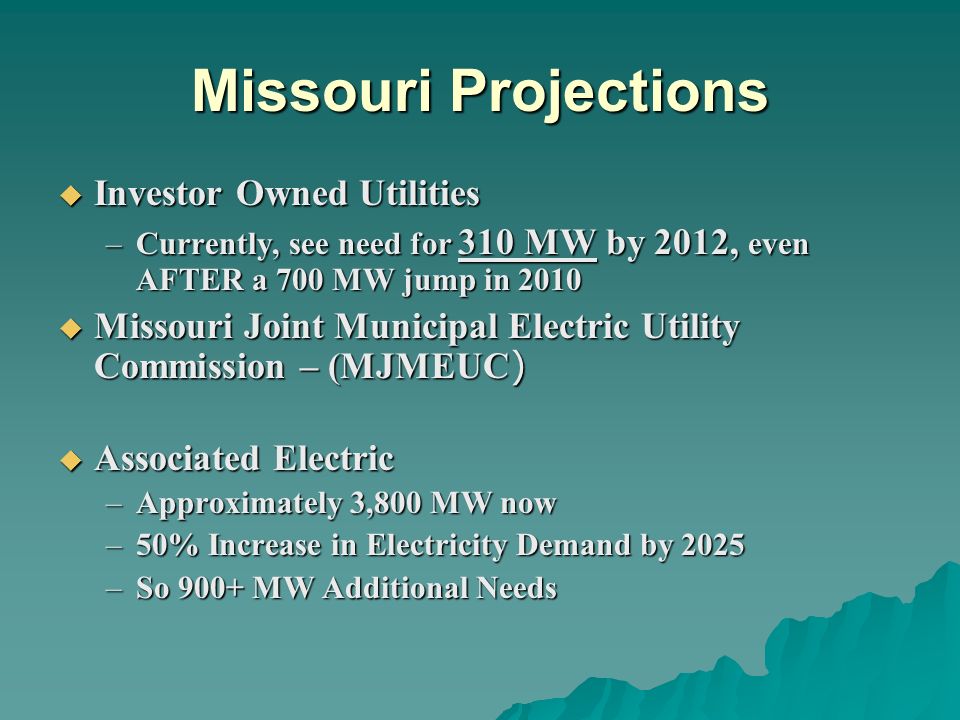 Missouri Projections

◆ Investor Owned Utilities
– Currently, see need for 310 MW by 2012, even AFTER a 700 MW jump in 2010

◆ Missouri Joint Municipal Electric Utility Commission – (MJMEUC)

◆ Associated Electric
– Approximately 3,800 MW now
– 50% Increase in Electricity Demand by 2025
– So 900+ MW Additional Needs